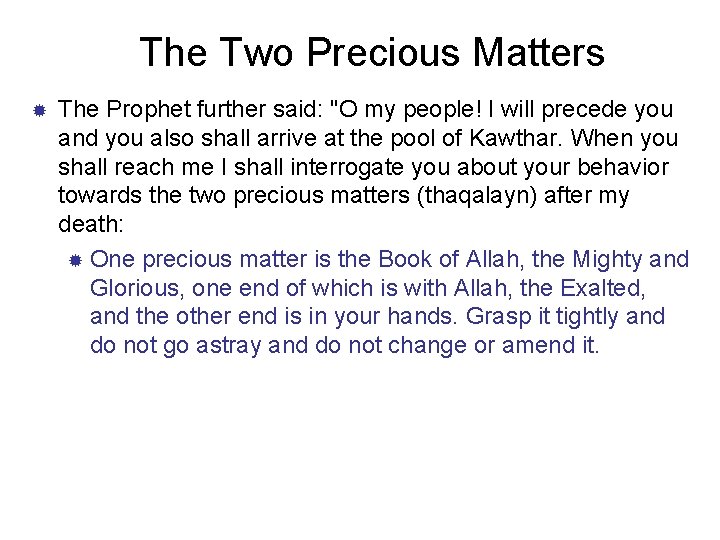 The Two Precious Matters

The Prophet further said: "O my people! I will precede you and you also shall arrive at the pool of Kawthar. When you shall reach me I shall interrogate you about your behavior towards the two precious matters (thaqalayn) after my death:

One precious matter is the Book of Allah, the Mighty and Glorious, one end of which is with Allah, the Exalted, and the other end is in your hands. Grasp it tightly and do not go astray and do not change or amend it.